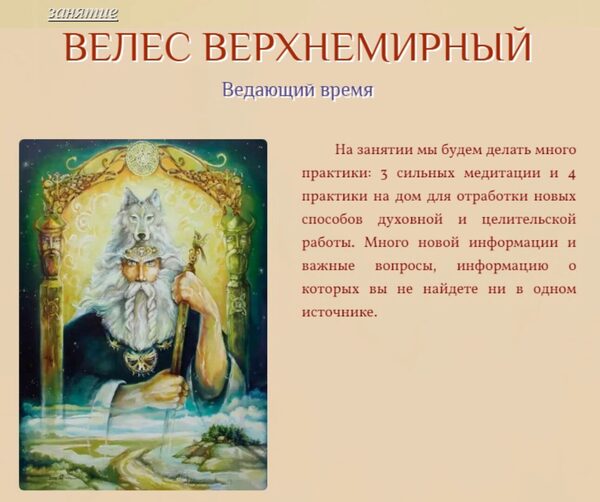 занятие

ВЕЛЕС ВЕРХНЕМИРНЫЙ

Ведающий время

На занятии мы будем делать много практики: 3 сильных медитации и 4 практики на дом для отработки новых способов духовной и целительской работы. Много новой информации и важные вопросы, информацию о которых вы не найдете ни в одном источнике.